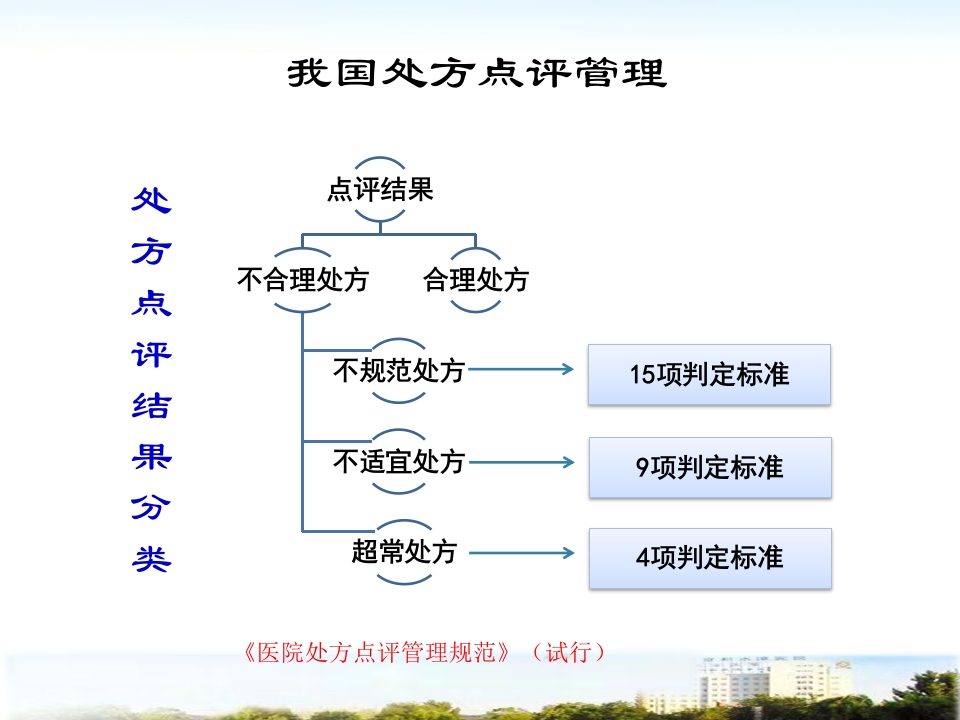 我国处方点评管理

处方点评结果分类

点评结果

不合理处方

合理处方

不规范处方

15项判定标准

不适宜处方

9项判定标准

超常处方

4项判定标准

《医院处方点评管理规范》（试行）